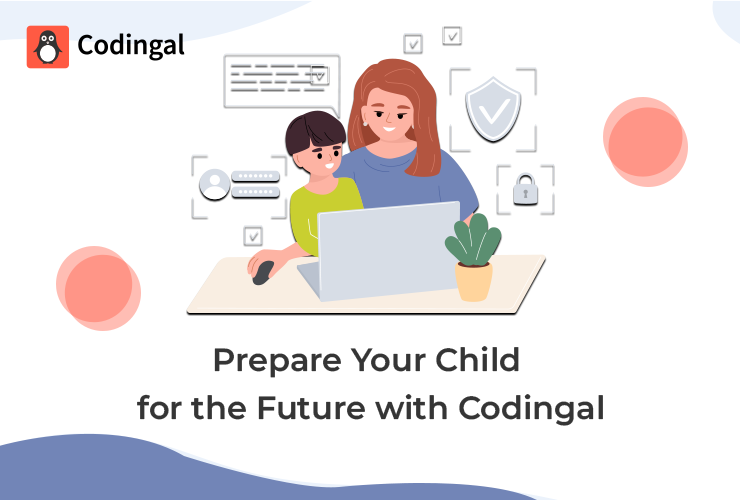 Codingal

Prepare Your Child for the Future with Codingal